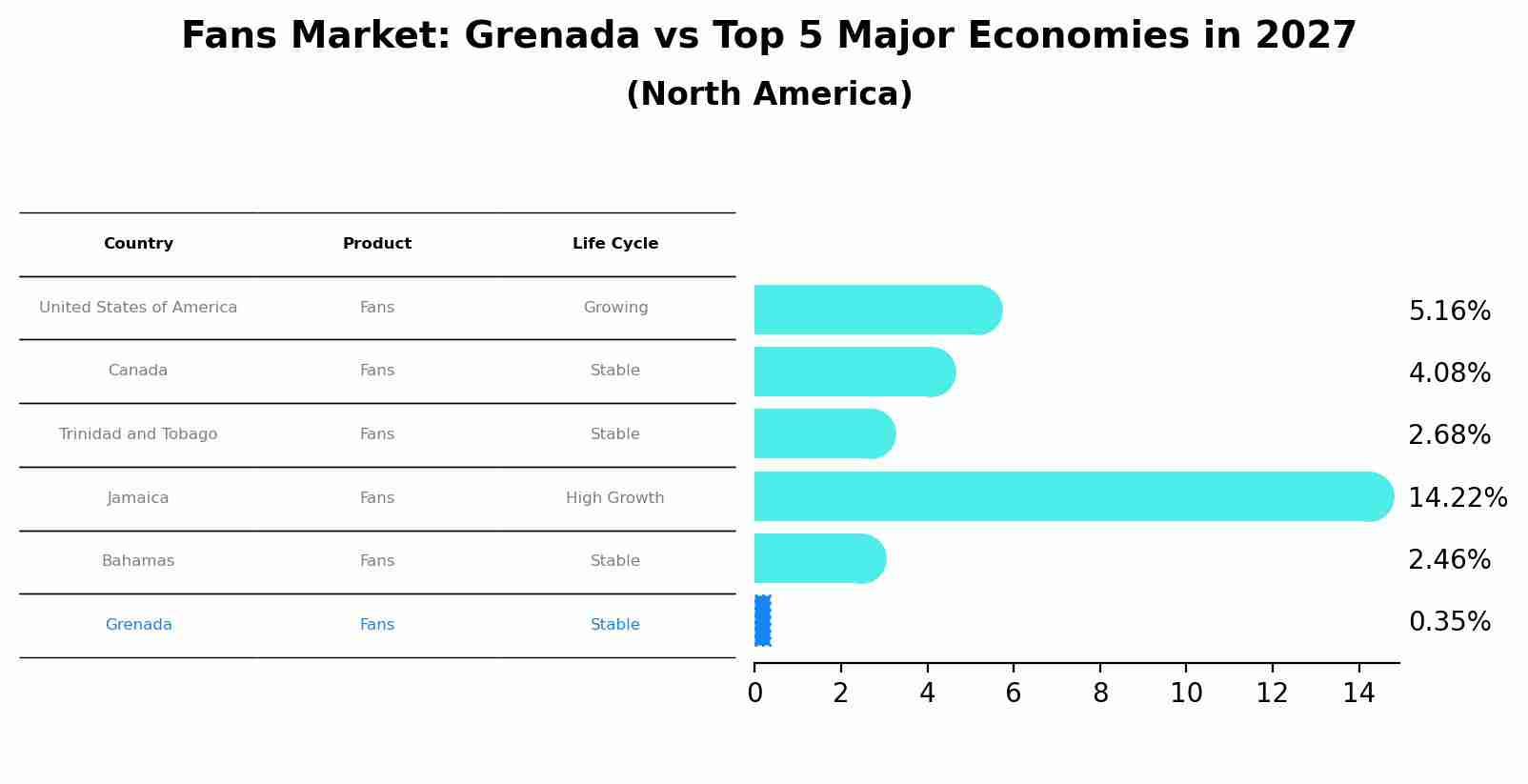 Fans Market: Grenada vs Top 5 Major Economies in 2027
(North America)

| Country | Product | Life Cycle |
|---|---|---|
| United States of America | Fans | Growing |
| Canada | Fans | Stable |
| Trinidad and Tobago | Fans | Stable |
| Jamaica | Fans | High Growth |
| Bahamas | Fans | Stable |
| Grenada | Fans | Stable |

5.16%
4.08%
2.68%
14.22%
2.46%
0.35%

0 2 4 6 8 10 12 14